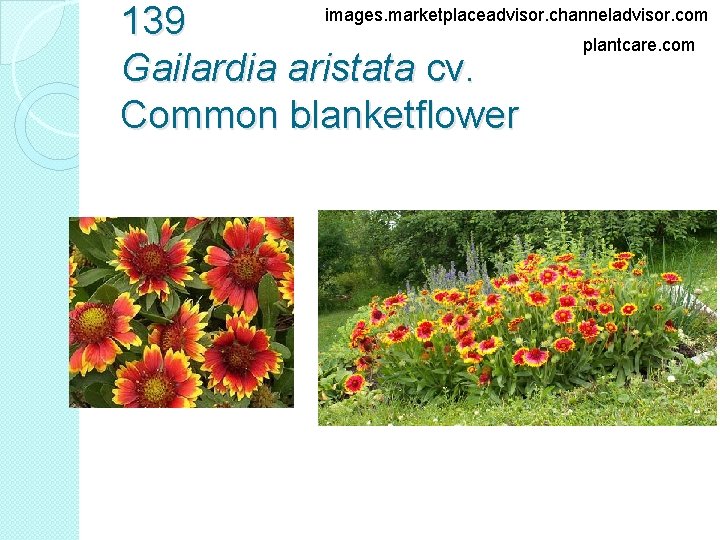 139
Gailardia aristata cv.
Common blanketflower

images.marketplaceadvisor.channeladvisor.com

plantcare.com